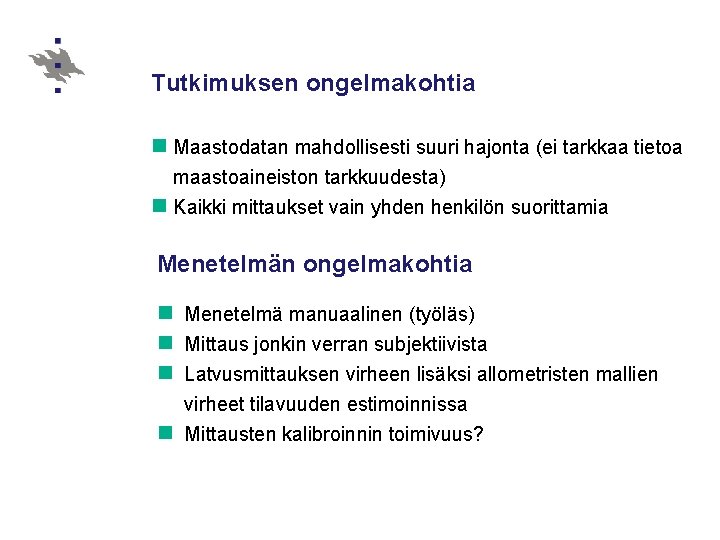 Tutkimuksen ongelmakohtia

Maastodatan mahdollisesti suuri hajonta (ei tarkkaa tietoa maastoaineiston tarkkuudesta)

Kaikki mittaukset vain yhden henkilön suorittamia

Menetelmän ongelmakohtia

Menetelmä manuaalinen (työläs)

Mittaus jonkin verran subjektiivista

Latvusmittauksen virheen lisäksi allometristen mallien virheet tilavuuden estimoinnissa

Mittausten kalibroinnin toimivuus?